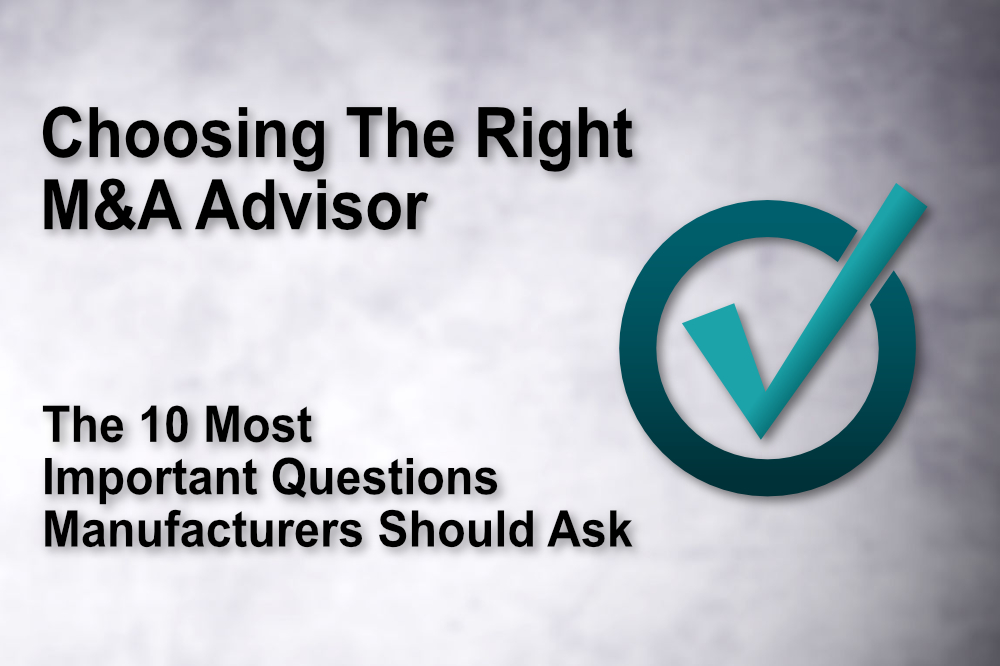 Choosing The Right M&A Advisor

The 10 Most Important Questions Manufacturers Should Ask